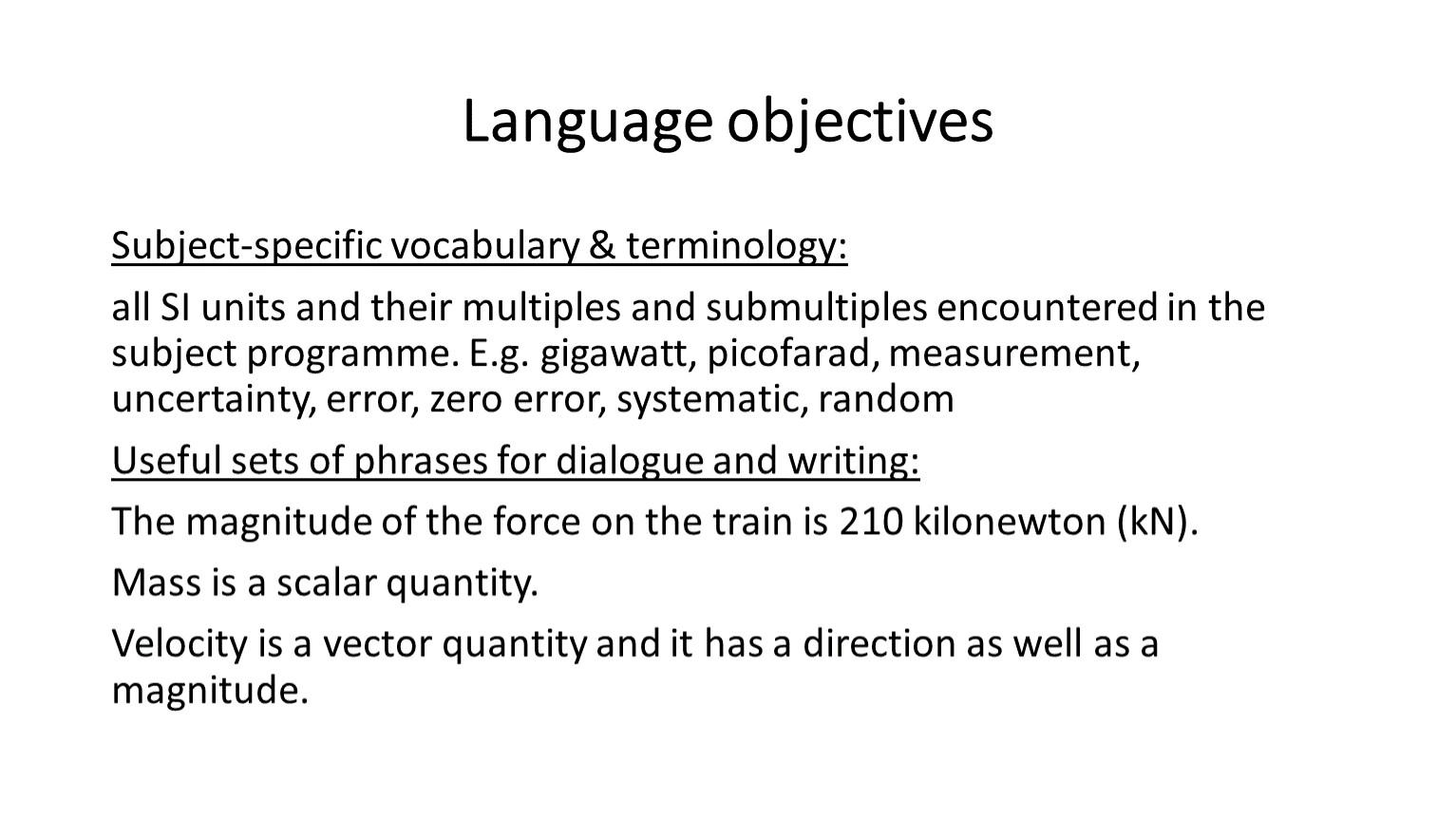 Language objectives

Subject-specific vocabulary & terminology:

all SI units and their multiples and submultiples encountered in the subject programme. E.g. gigawatt, picofarad, measurement, uncertainty, error, zero error, systematic, random

Useful sets of phrases for dialogue and writing:

The magnitude of the force on the train is 210 kilonewton (kN).

Mass is a scalar quantity.

Velocity is a vector quantity and it has a direction as well as a magnitude.